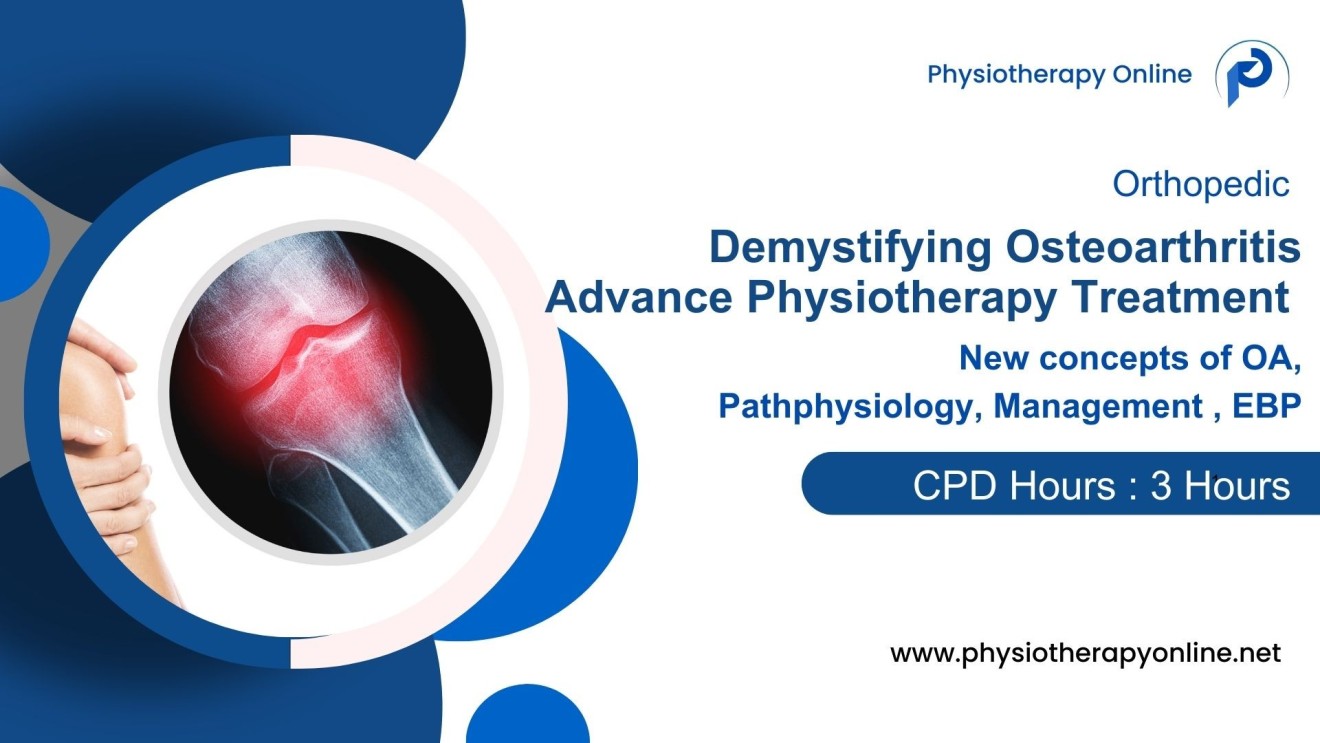 Physiotherapy Online

Orthopedic

Demystifying Osteoarthritis Advance Physiotherapy Treatment

New concepts of OA, Pathphysiology, Management , EBP

CPD Hours : 3 Hours

www.physiotherapyonline.net